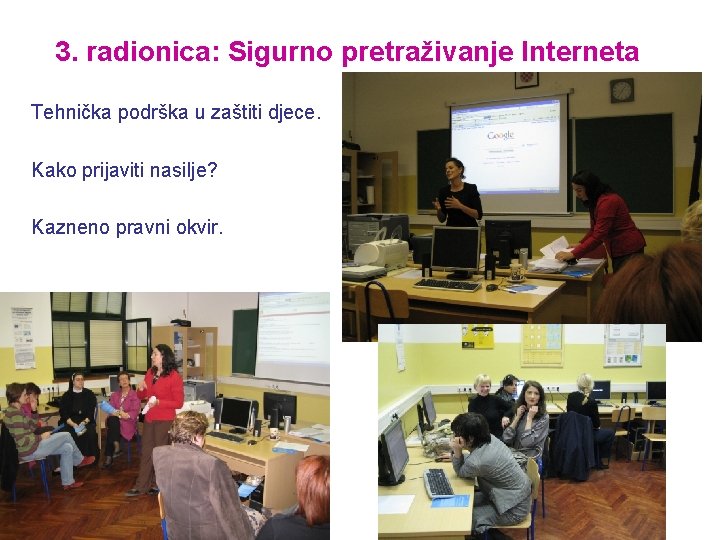 3. radionica: Sigurno pretraživanje Interneta

Tehnička podrška u zaštiti djece.

Kako prijaviti nasilje?

Kazneno pravni okvir.

Google